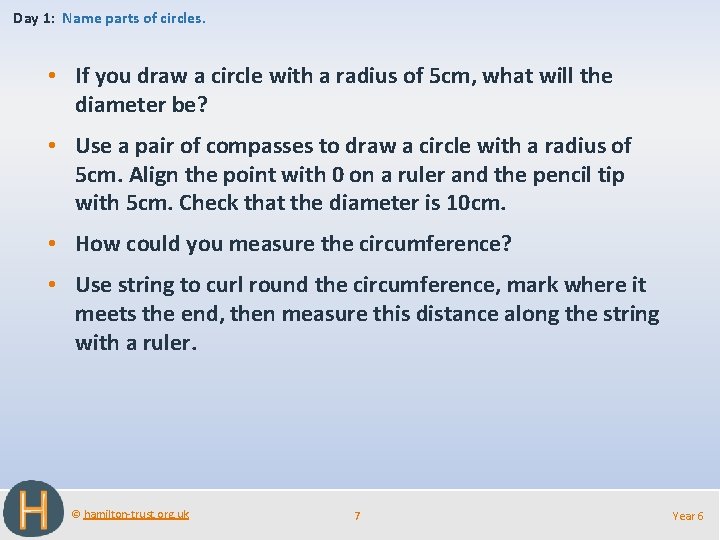 Day 1: Name parts of circles.

• If you draw a circle with a radius of 5cm, what will the diameter be?

• Use a pair of compasses to draw a circle with a radius of 5cm. Align the point with 0 on a ruler and the pencil tip with 5cm. Check that the diameter is 10cm.

• How could you measure the circumference?

• Use string to curl round the circumference, mark where it meets the end, then measure this distance along the string with a ruler.

H

© hamilton-trust.org.uk

7

Year 6